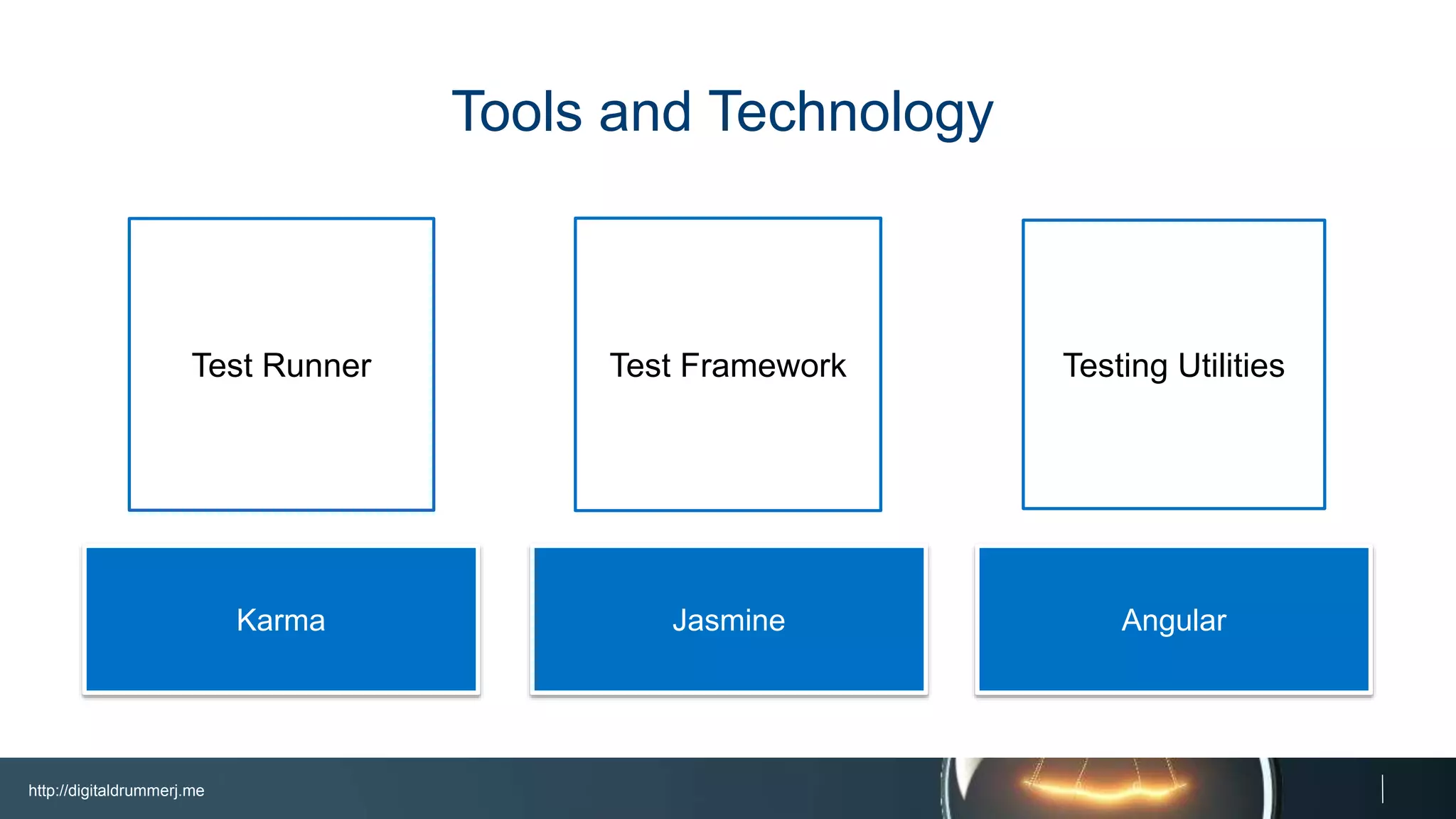 Tools and Technology

Test Runner

Test Framework

Testing Utilities

Karma

Jasmine

Angular

http://digitaldrummerj.me